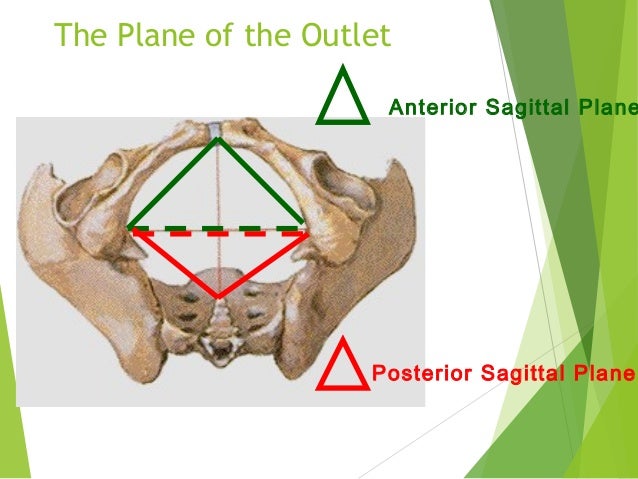 The Plane of the Outlet

Anterior Sagittal Plane

Posterior Sagittal Plane